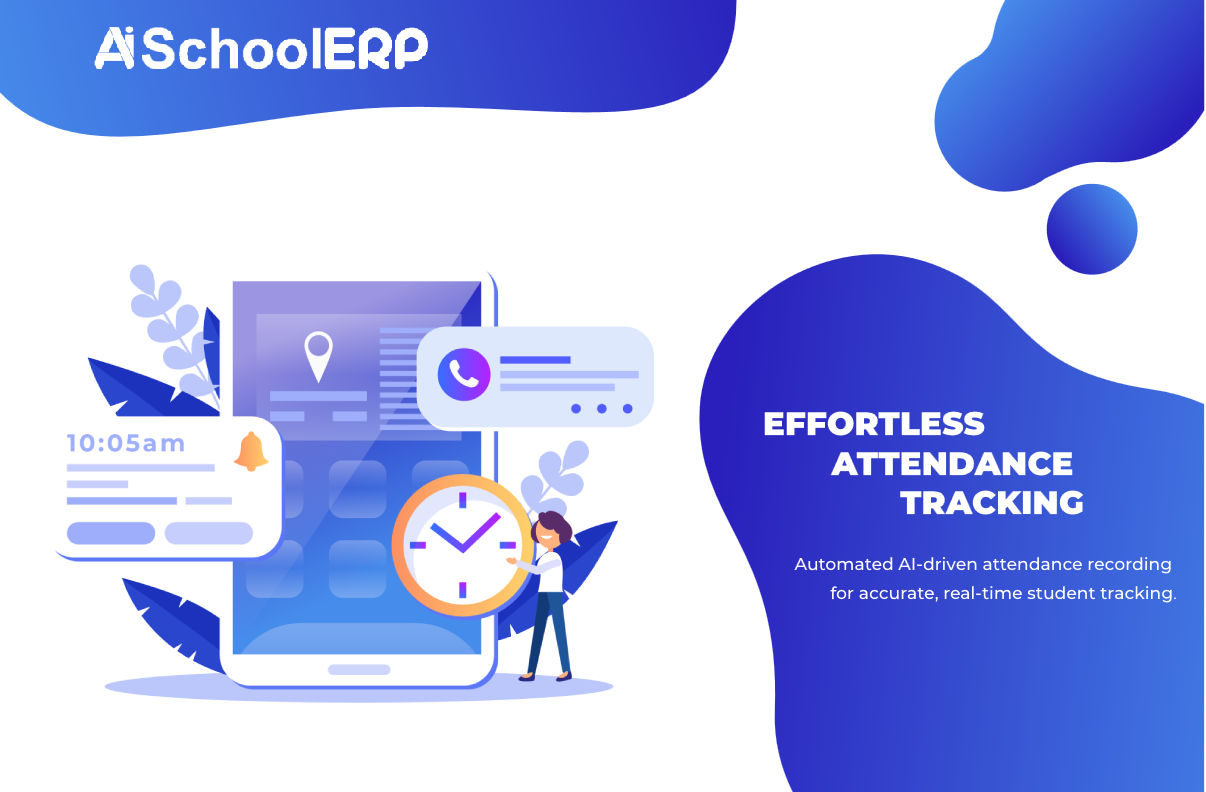 AiSchoolERP

10:05am

EFFORTLESS ATTENDANCE TRACKING

Automated AI-driven attendance recording for accurate, real-time student tracking.